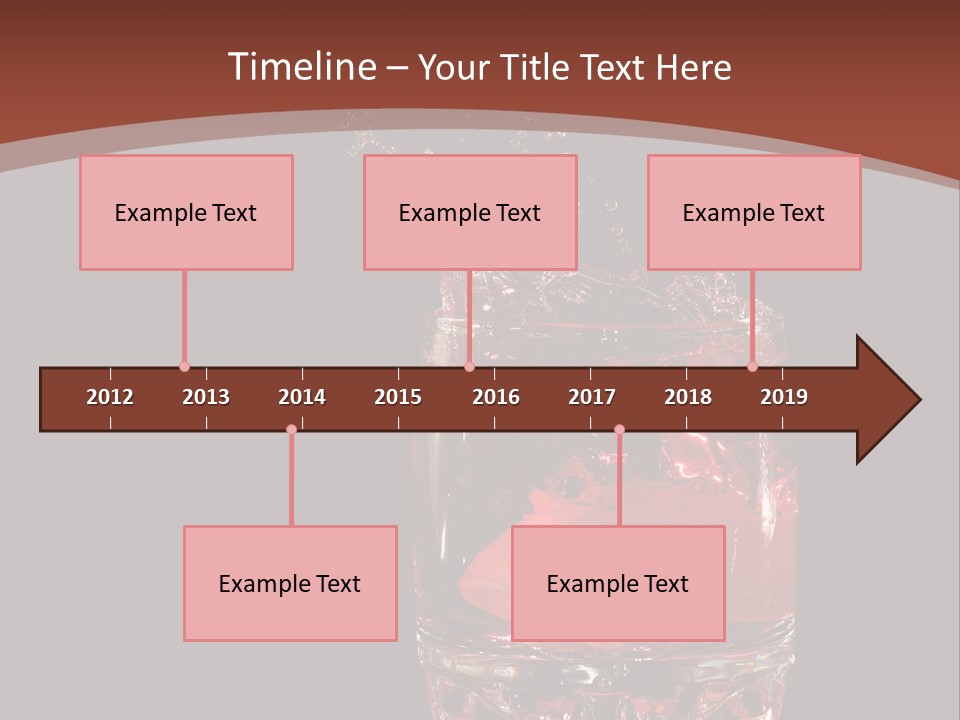 Timeline – Your Title Text Here

Example Text

Example Text

Example Text

2012 2013 2014 2015 2016 2017 2018 2019

Example Text

Example Text